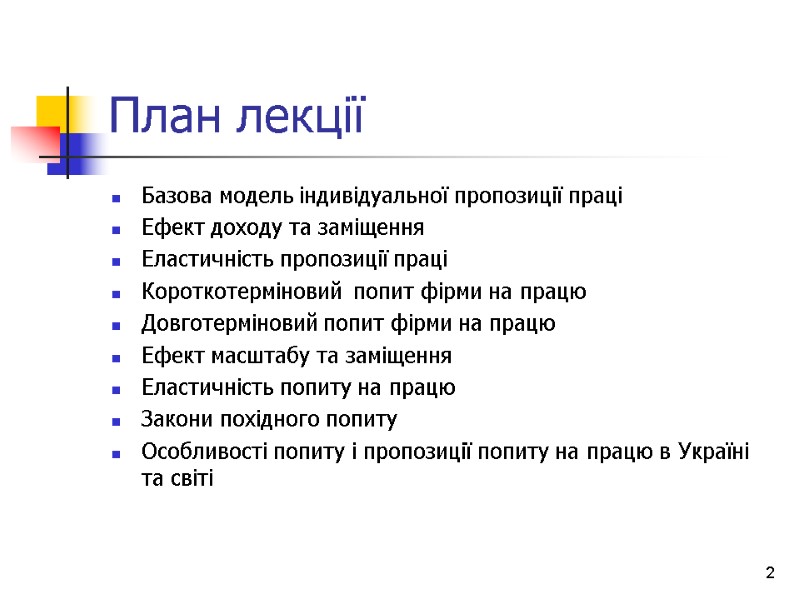 План лекції

- Базова модель індивідуальної пропозиції праці
- Ефект доходу та заміщення
- Еластичність пропозиції праці
- Короткотерміновий попит фірми на працю
- Довготерміновий попит фірми на працю
- Ефект масштабу та заміщення
- Еластичність попиту на працю
- Закони похідного попиту
- Особливості попиту і пропозиції попиту на працю в Україні та світі

2